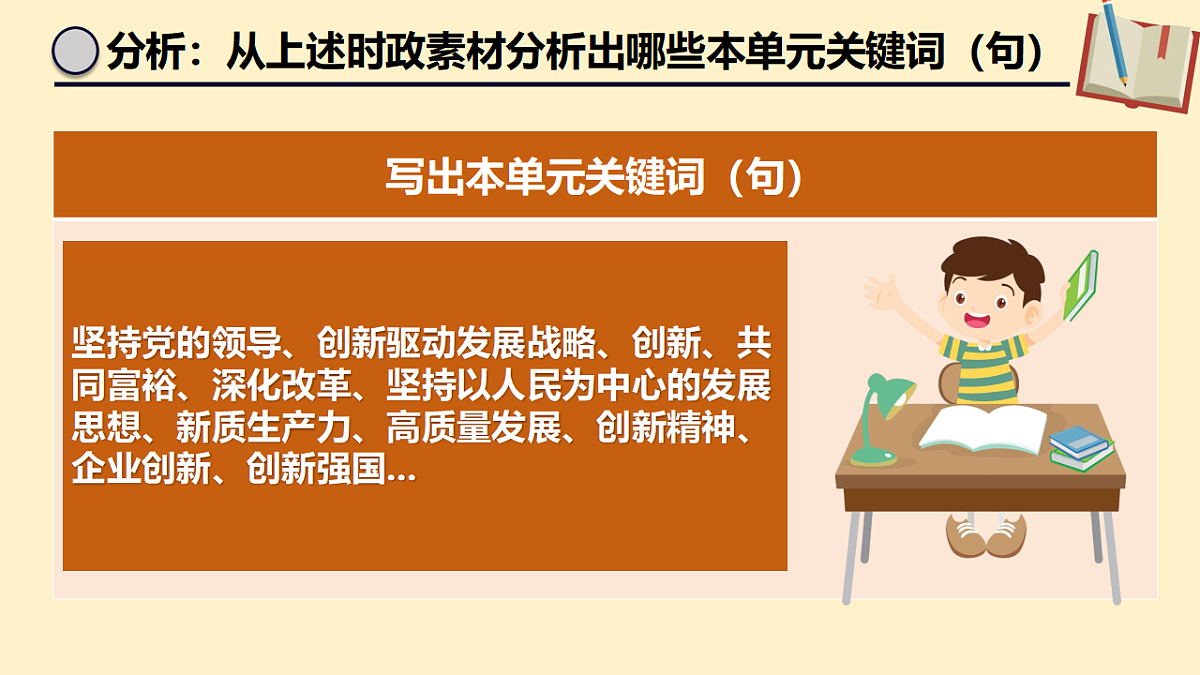 分析：从上述时政素材分析出哪些本单元关键词（句）

写出本单元关键词（句）

坚持党的领导、创新驱动发展战略、创新、共同富裕、深化改革、坚持以人民为中心的发展思想、新质生产力、高质量发展、创新精神、企业创新、创新强国...